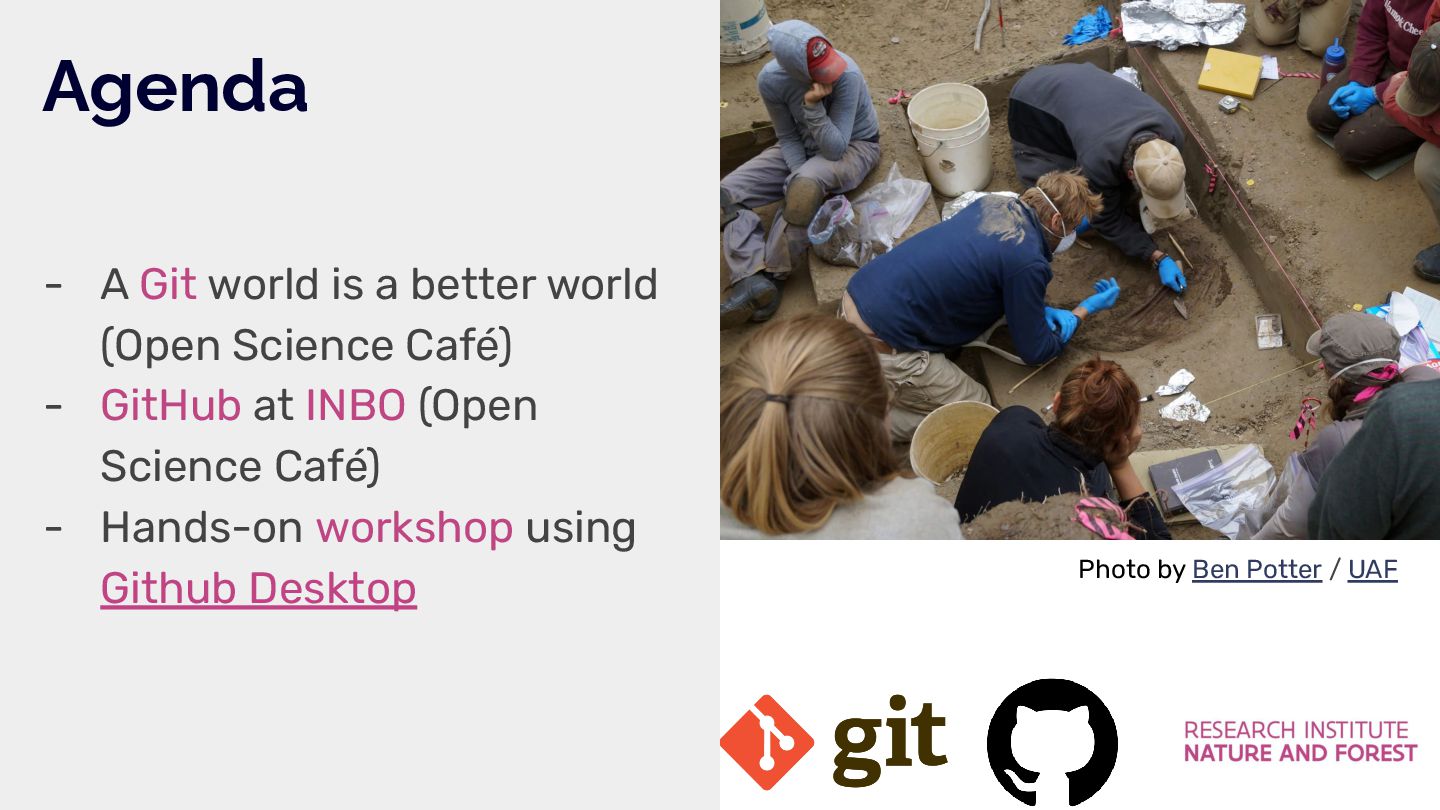 Agenda

- A Git world is a better world (Open Science Café)
- GitHub at INBO (Open Science Café)
- Hands-on workshop using Github Desktop

Photo by Ben Potter / UAF

git

RESEARCH INSTITUTE
NATURE AND FOREST